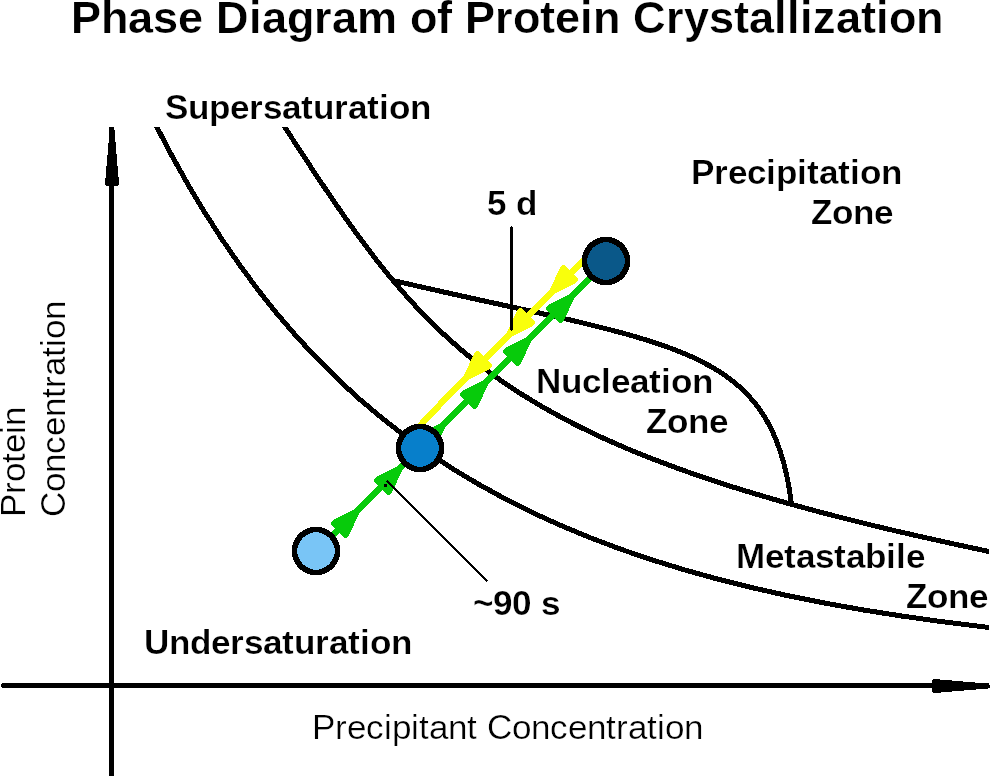 Phase Diagram of Protein Crystallization

Supersaturation

Precipitation Zone

5 d

Nucleation Zone

Protein Concentration

Metastabile Zone

~90 s

Undersaturation

Precipitant Concentration